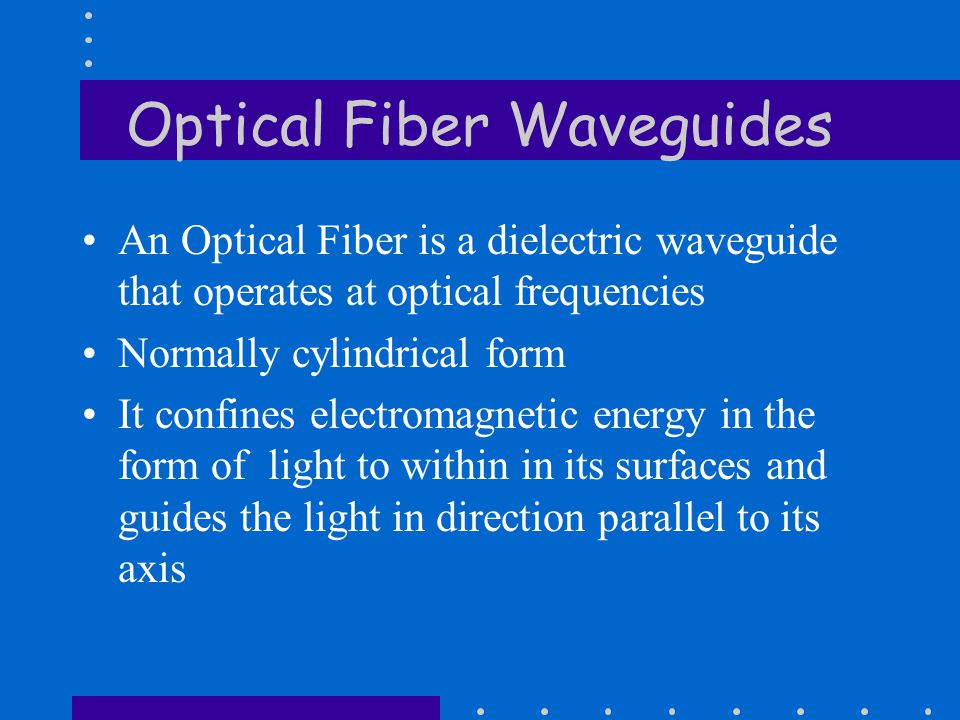 Optical Fiber Waveguides

• An Optical Fiber is a dielectric waveguide that operates at optical frequencies

• Normally cylindrical form

• It confines electromagnetic energy in the form of light to within in its surfaces and guides the light in direction parallel to its axis